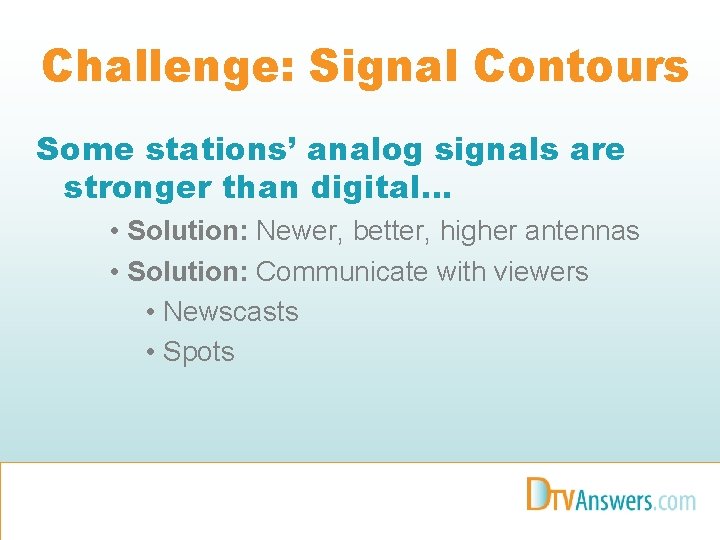 Challenge: Signal Contours

Some stations' analog signals are stronger than digital…

• Solution: Newer, better, higher antennas
• Solution: Communicate with viewers
• Newscasts
• Spots

DTVAnswers.com